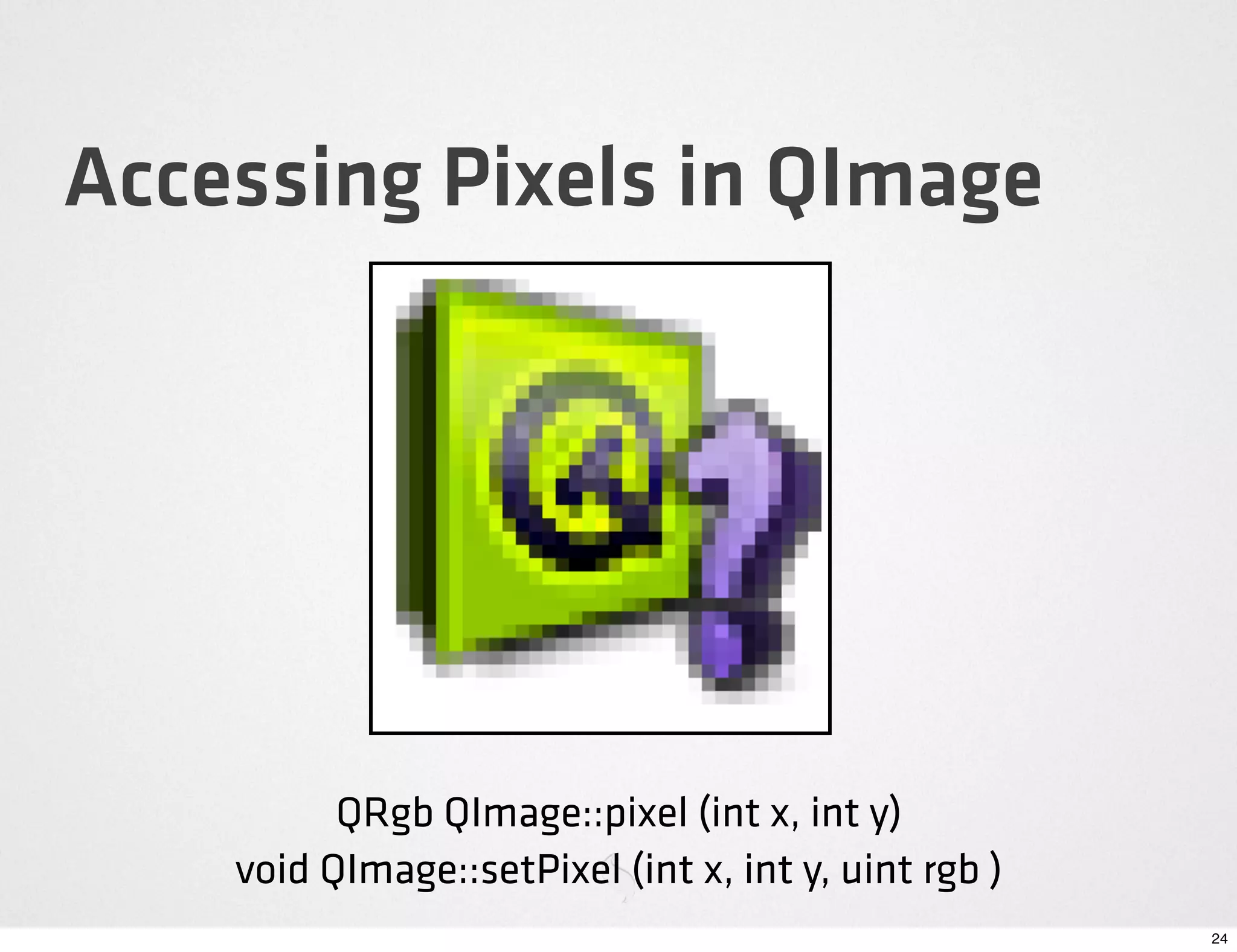 Accessing Pixels in QImage

QRgb QImage::pixel (int x, int y)
void QImage::setPixel (int x, int y, uint rgb )

24